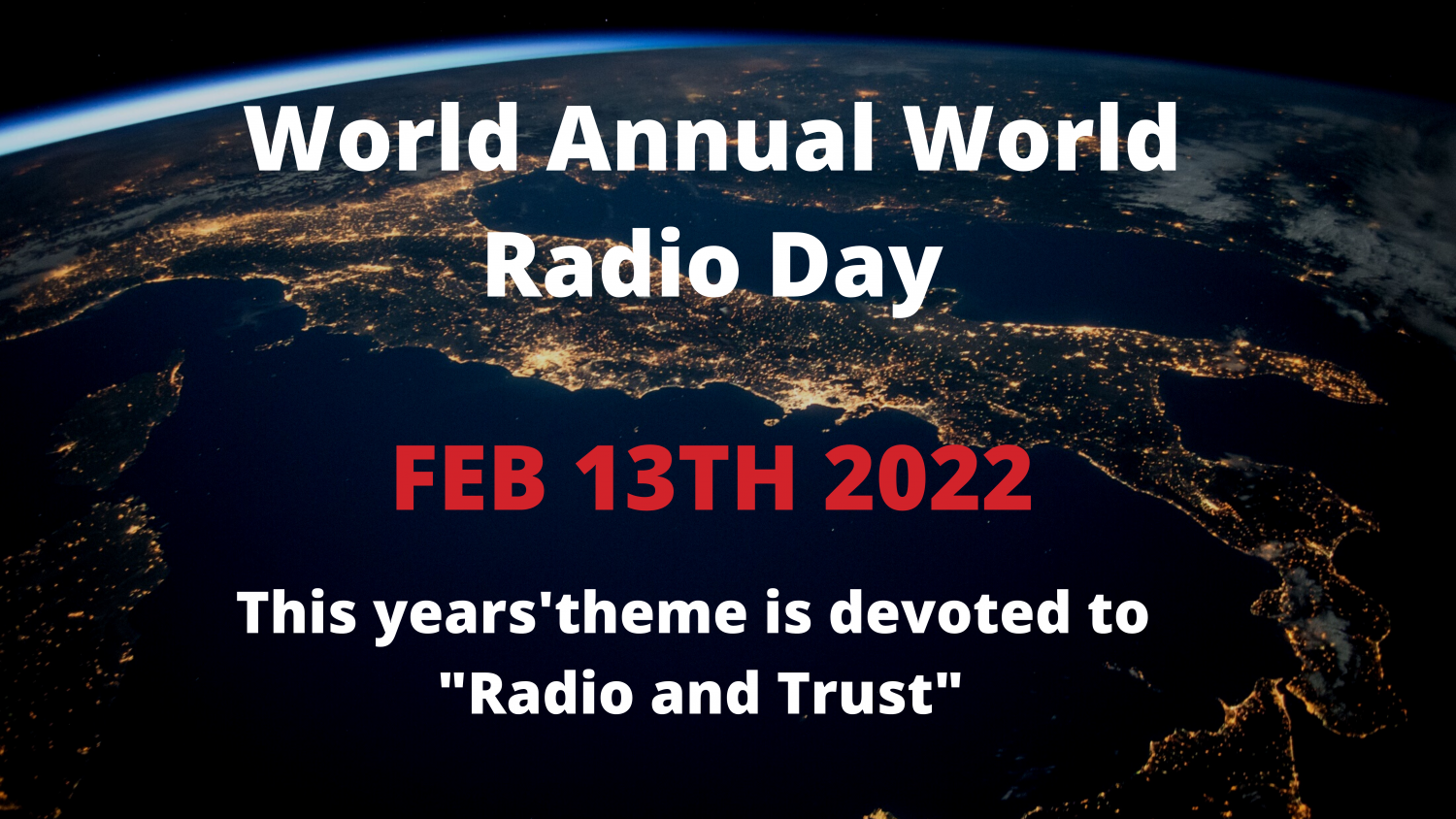 World Annual World Radio Day

FEB 13TH 2022

This years'theme is devoted to "Radio and Trust"